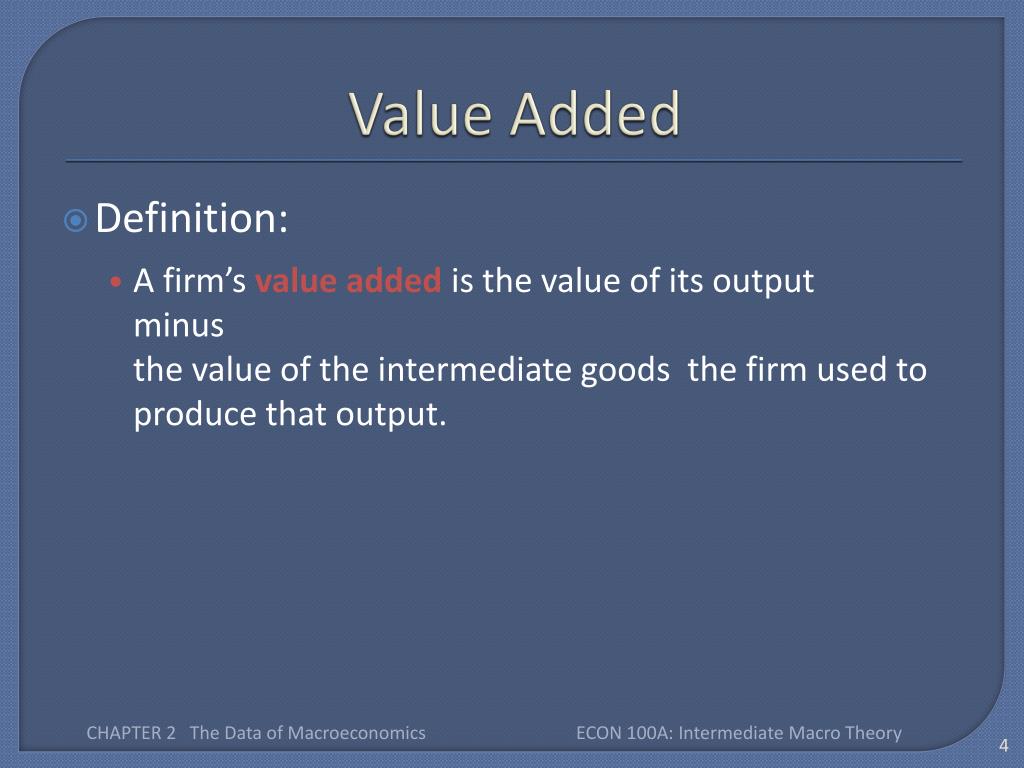 Value Added

Definition:

A firm's value added is the value of its output
minus
the value of the intermediate goods the firm used to produce that output.

CHAPTER 2 The Data of Macroeconomics

ECON 100A: Intermediate Macro Theory

4